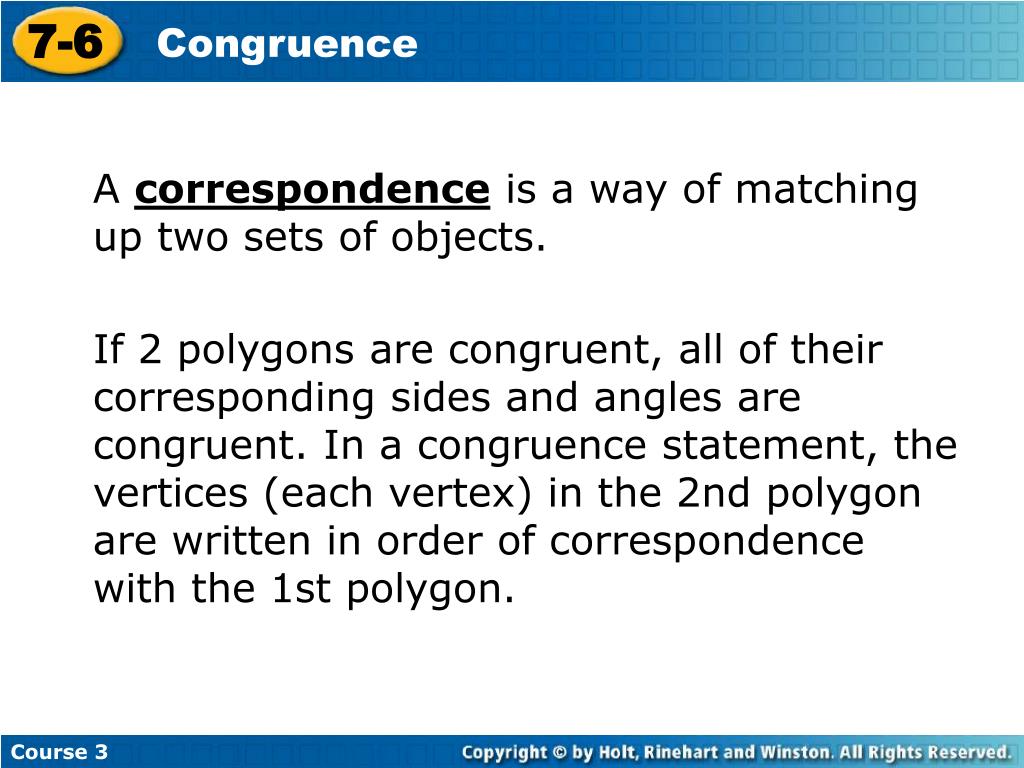 7-6 Congruence

A correspondence is a way of matching up two sets of objects.

If 2 polygons are congruent, all of their corresponding sides and angles are congruent. In a congruence statement, the vertices (each vertex) in the 2nd polygon are written in order of correspondence with the 1st polygon.

Course 3

Copyright © by Holt, Rinehart and Winston. All Rights Reserved.